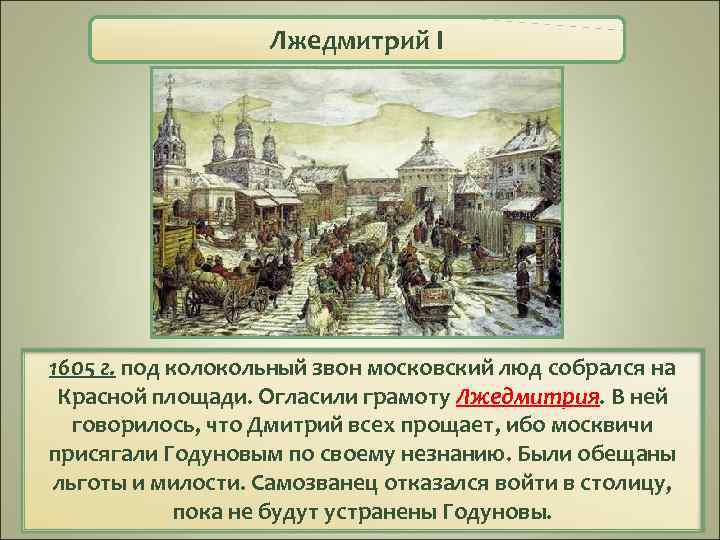 Лжедмитрий I

1605 г. под колокольный звон московский люд собрался на Красной площади. Огласили грамоту Лжедмитрия. В ней говорилось, что Дмитрий всех прощает, ибо москвичи присягали Годуновым по своему незнанию. Были обещаны льготы и милости. Самозванец отказался войти в столицу, пока не будут устранены Годуновы.